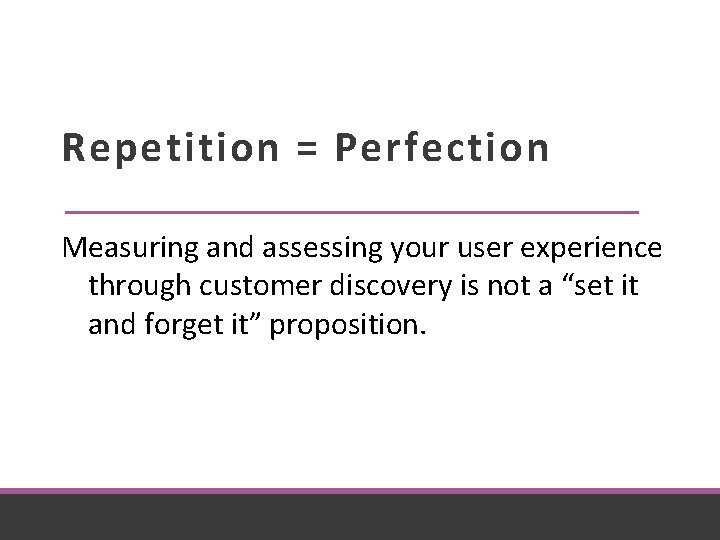 Repetition = Perfection

Measuring and assessing your user experience through customer discovery is not a “set it and forget it” proposition.